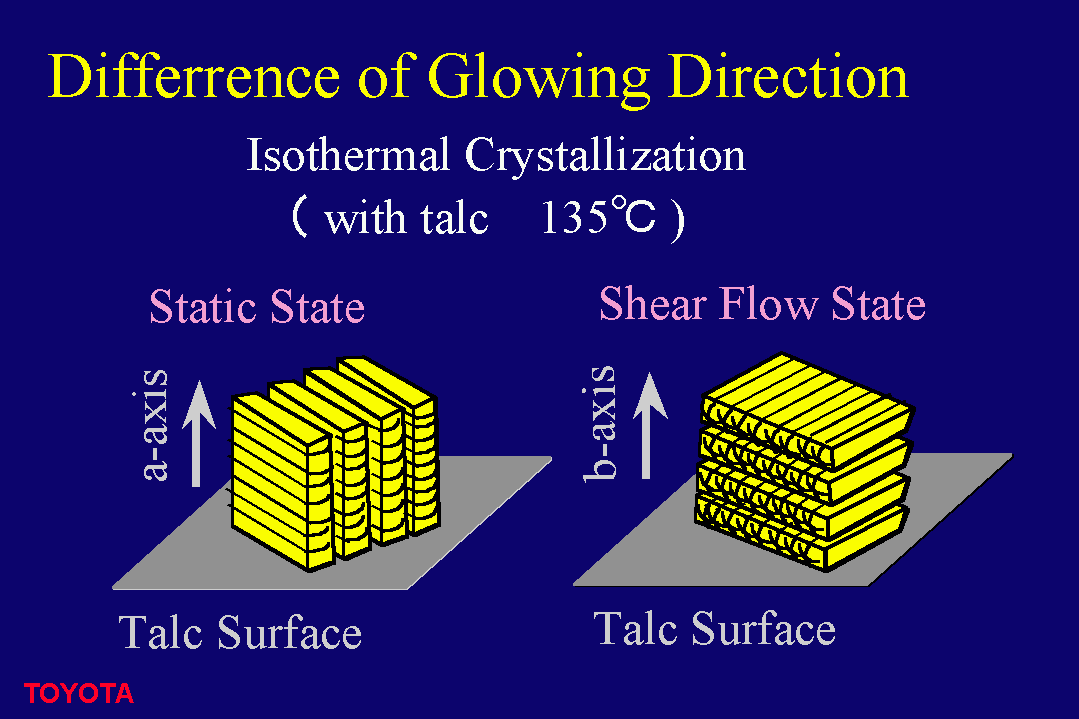 Differrence of Glowing Direction

Isothermal Crystallization
( with talc 135℃ )

Static State

a-axis

Talc Surface

Shear Flow State

b-axis

Talc Surface

TOYOTA